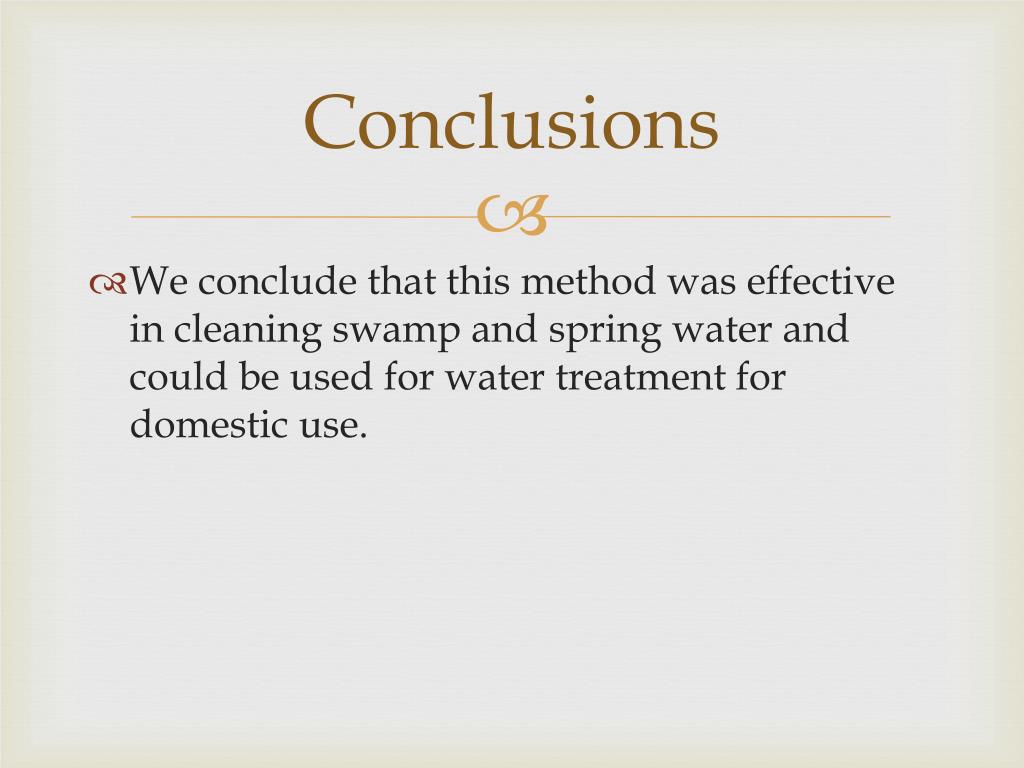 Conclusions

We conclude that this method was effective in cleaning swamp and spring water and could be used for water treatment for domestic use.